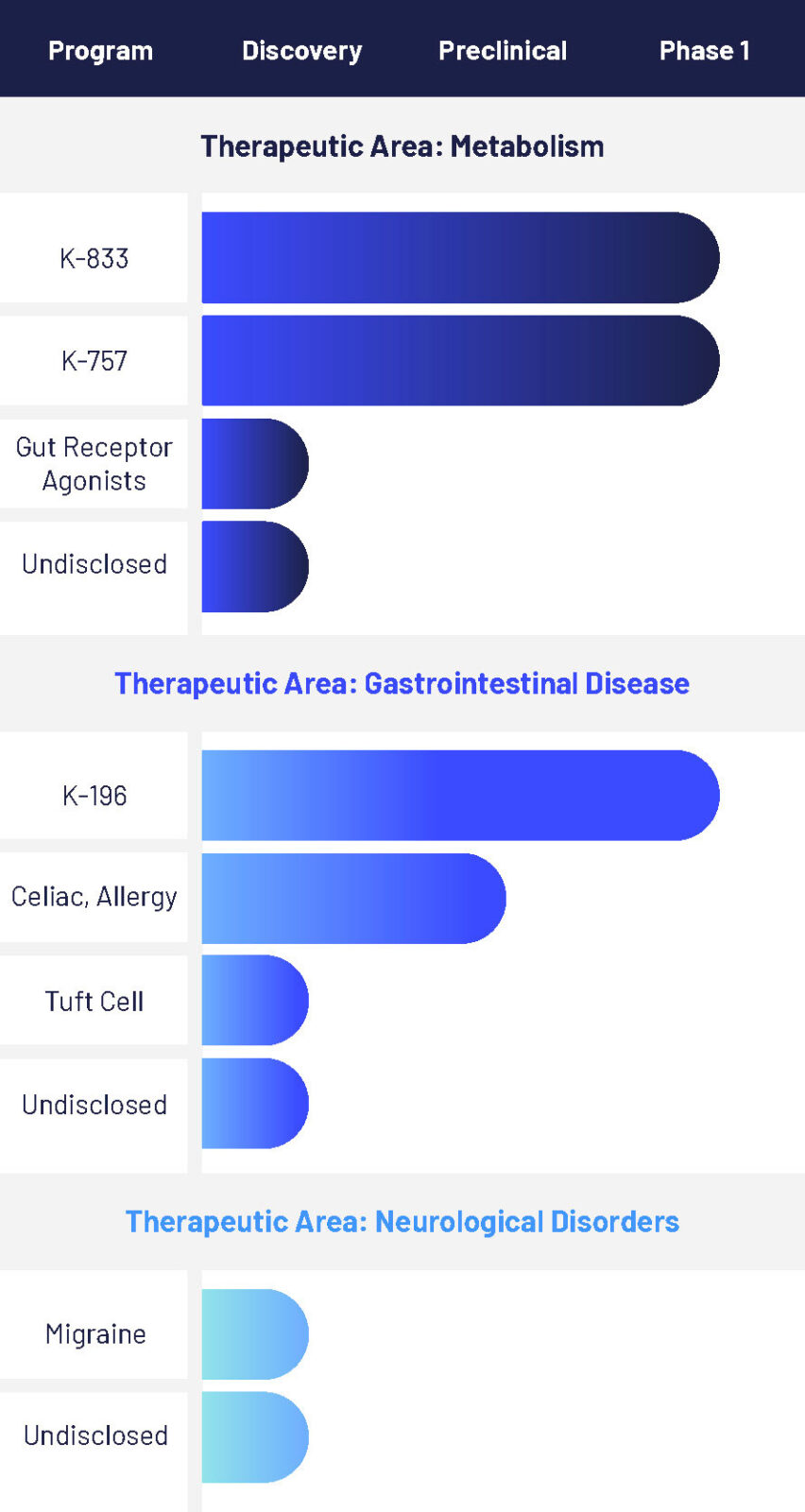 Program Discovery Preclinical Phase 1

Therapeutic Area: Metabolism

K-833

K-757

Gut Receptor Agonists

Undisclosed

Therapeutic Area: Gastrointestinal Disease

K-196

Celiac, Allergy

Tuft Cell

Undisclosed

Therapeutic Area: Neurological Disorders

Migraine

Undisclosed